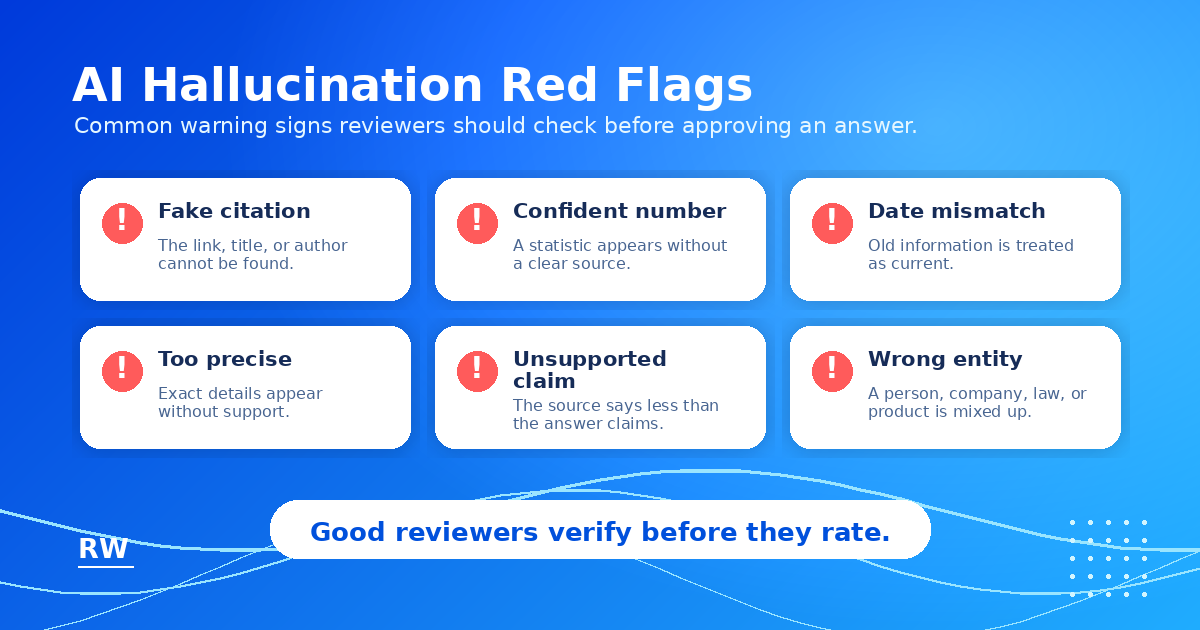 AI Hallucination Red Flags

Common warning signs reviewers should check before approving an answer.

!
Fake citation
The link, title, or author cannot be found.

!
Confident number
A statistic appears without a clear source.

!
Date mismatch
Old information is treated as current.

!
Too precise
Exact details appear without support.

!
Unsupported claim
The source says less than the answer claims.

!
Wrong entity
A person, company, law, or product is mixed up.

Good reviewers verify before they rate.

RW